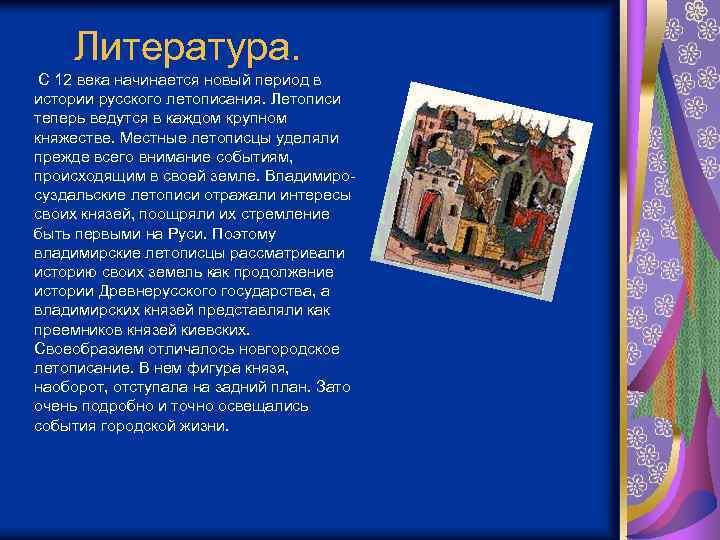 Литература.

С 12 века начинается новый период в истории русского летописания. Летописи теперь ведутся в каждом крупном княжестве. Местные летописцы уделяли прежде всего внимание событиям, происходящим в своей земле. Владимиро-суздальские летописи отражали интересы своих князей, поощряли их стремление быть первыми на Руси. Поэтому владимирские летописцы рассматривали историю своих земель как продолжение истории Древнерусского государства, а владимирских князей представляли как преемников князей киевских. Своеобразием отличалось новгородское летописание. В нем фигура князя, наоборот, отступала на задний план. Зато очень подробно и точно освещались события городской жизни.